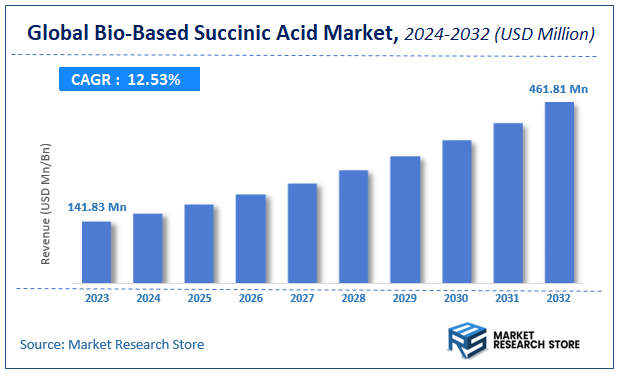 Global Bio-Based Succinic Acid Market, 2024-2032 (USD Million)

CAGR : 12.53%

461.81 Mn

141.83 Mn

Revenue (USD Mn/Bn)

2023
2024
2025
2026
2027
2028
2029
2030
2031
2032

Source: Market Research Store

MARKET RESEARCH STORE